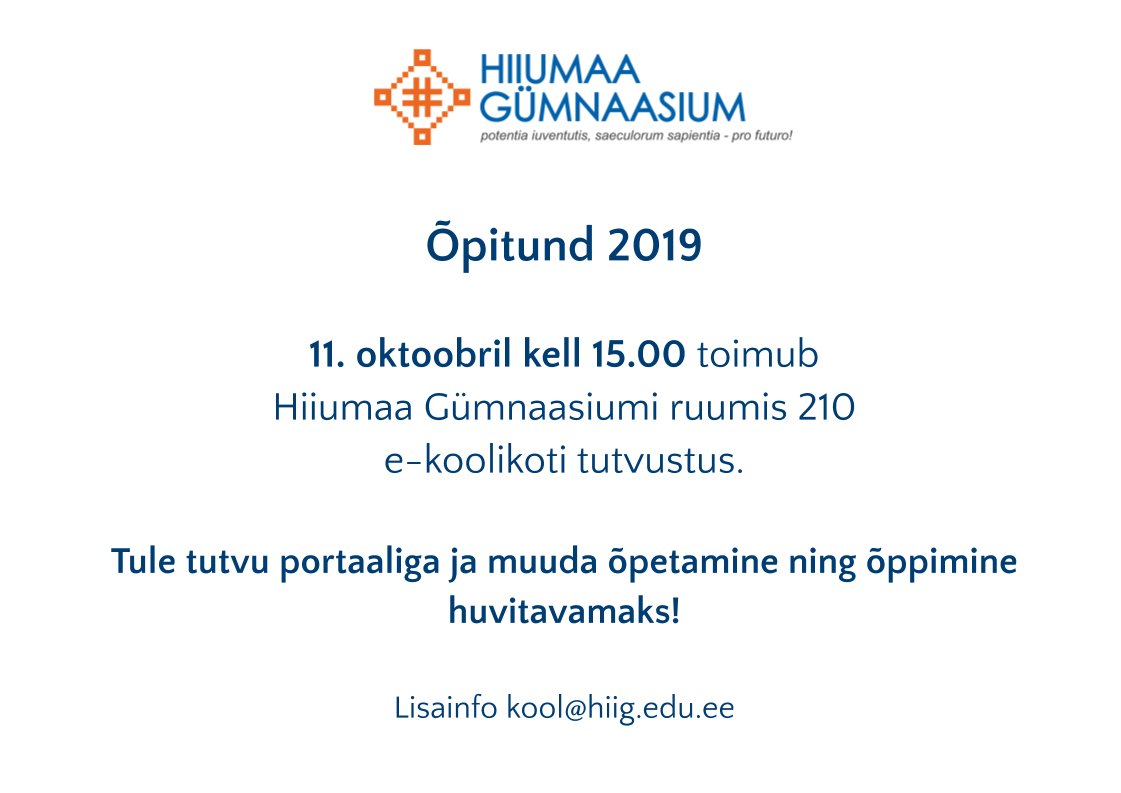 HIIUMAA GÜMNAASIUM
potentia iuventutis, saeculorum sapientia - pro futuro!

Õpitund 2019

11. oktoobril kell 15.00 toimub Hiiumaa Gümnaasiumi ruumis 210 e-koolikoti tutvustus.

Tule tutvu portaaliga ja muuda õpetamine ning õppimine huvitavamaks!

Lisainfo kool@hiig.edu.ee